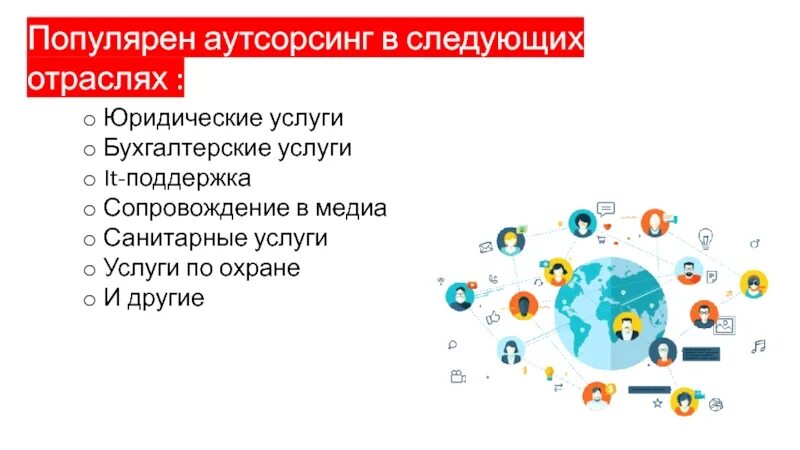 Популярен аутсорсинг в следующих отраслях :

○ Юридические услуги
○ Бухгалтерские услуги
○ It-поддержка
○ Сопровождение в медиа
○ Санитарные услуги
○ Услуги по охране
○ И другие